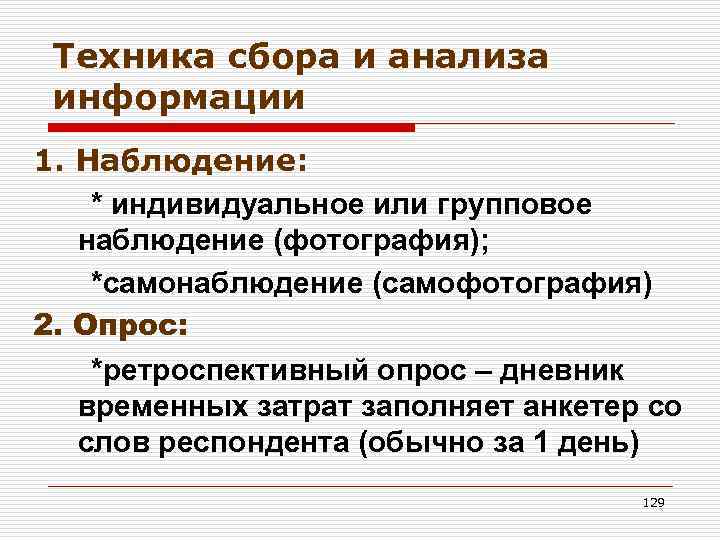 Техника сбора и анализа информации

1. Наблюдение:

* индивидуальное или групповое наблюдение (фотография);

*самонаблюдение (самофотография)

2. Опрос:

*ретроспективный опрос – дневник временных затрат заполняет анкетер со слов респондента (обычно за 1 день)

129